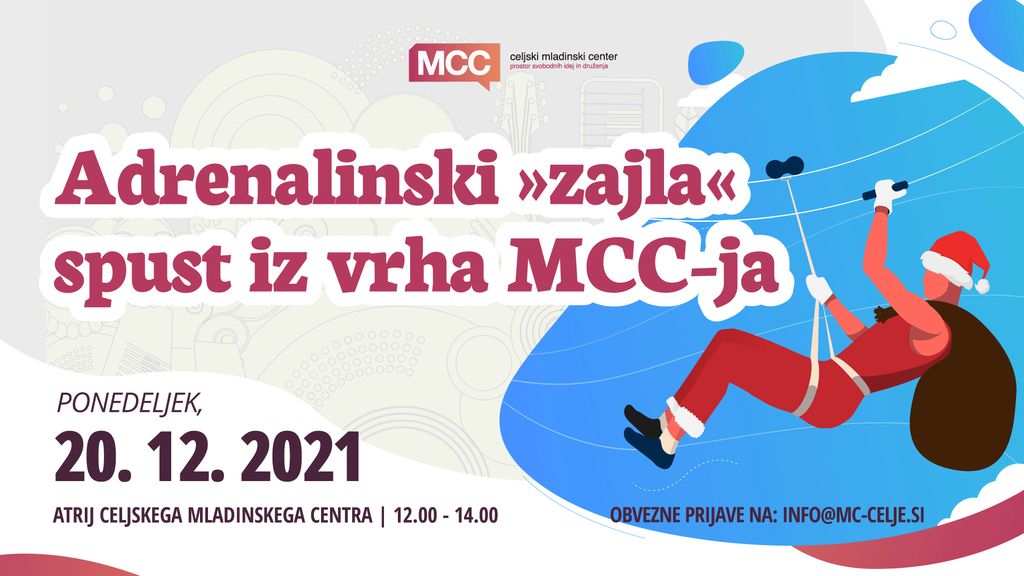 MCC celjski mladinski center
prostor svobodnih idej in druženja

Adrenalinski »zajla« spust iz vrha MCC-ja

PONEDELJEK,
20. 12. 2021

ATRIJ CELJSKEGA MLADINSKEGA CENTRA | 12.00 - 14.00

OBVEZNE PRIJAVE NA: INFO@MC-CELJE.SI